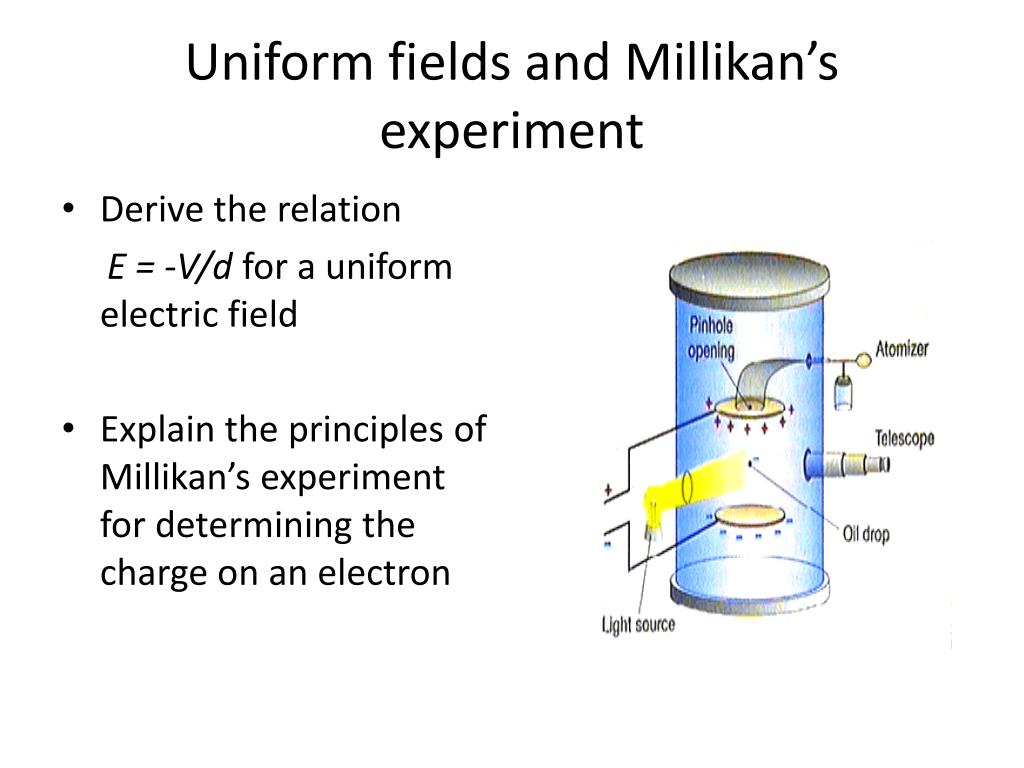 Uniform fields and Millikan's experiment

• Derive the relation
$E = -V/d$ for a uniform electric field

• Explain the principles of Millikan's experiment for determining the charge on an electron

Pinhole opening
Atomizer
Telescope
Oil drop
Light source